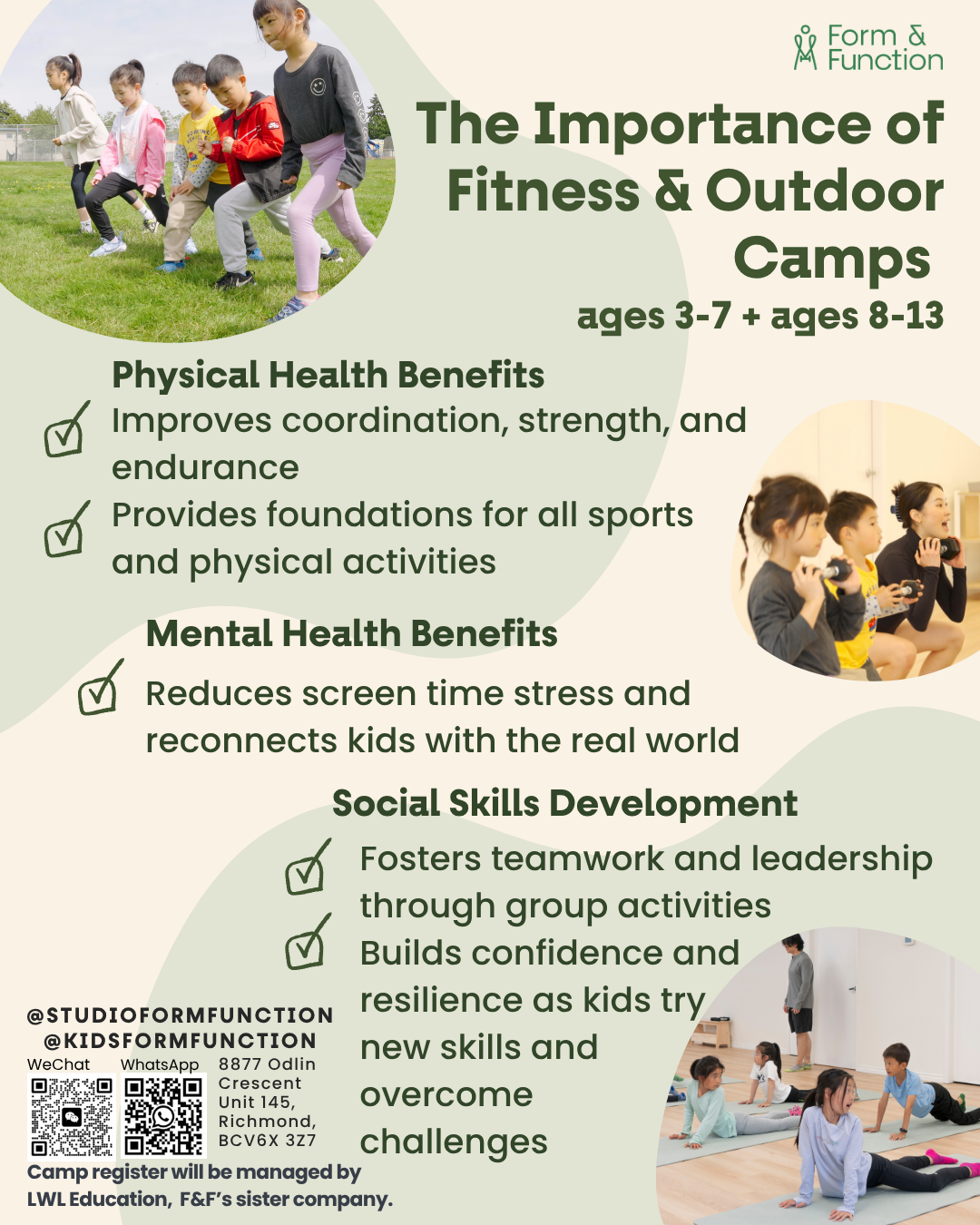 Form & Function

The Importance of Fitness & Outdoor Camps

ages 3-7 + ages 8-13

Physical Health Benefits

Improves coordination, strength, and endurance

Provides foundations for all sports and physical activities

Mental Health Benefits

Reduces screen time stress and reconnects kids with the real world

Social Skills Development

Fosters teamwork and leadership through group activities

Builds confidence and resilience as kids try new skills and overcome challenges

@STUDIOFORMFUNCTION
@KIDSFORMFUNCTION

WeChat WhatsApp

8877 Odlin Crescent Unit 145, Richmond, BCV6X 3Z7

Camp register will be managed by LWL Education, F&F's sister company.